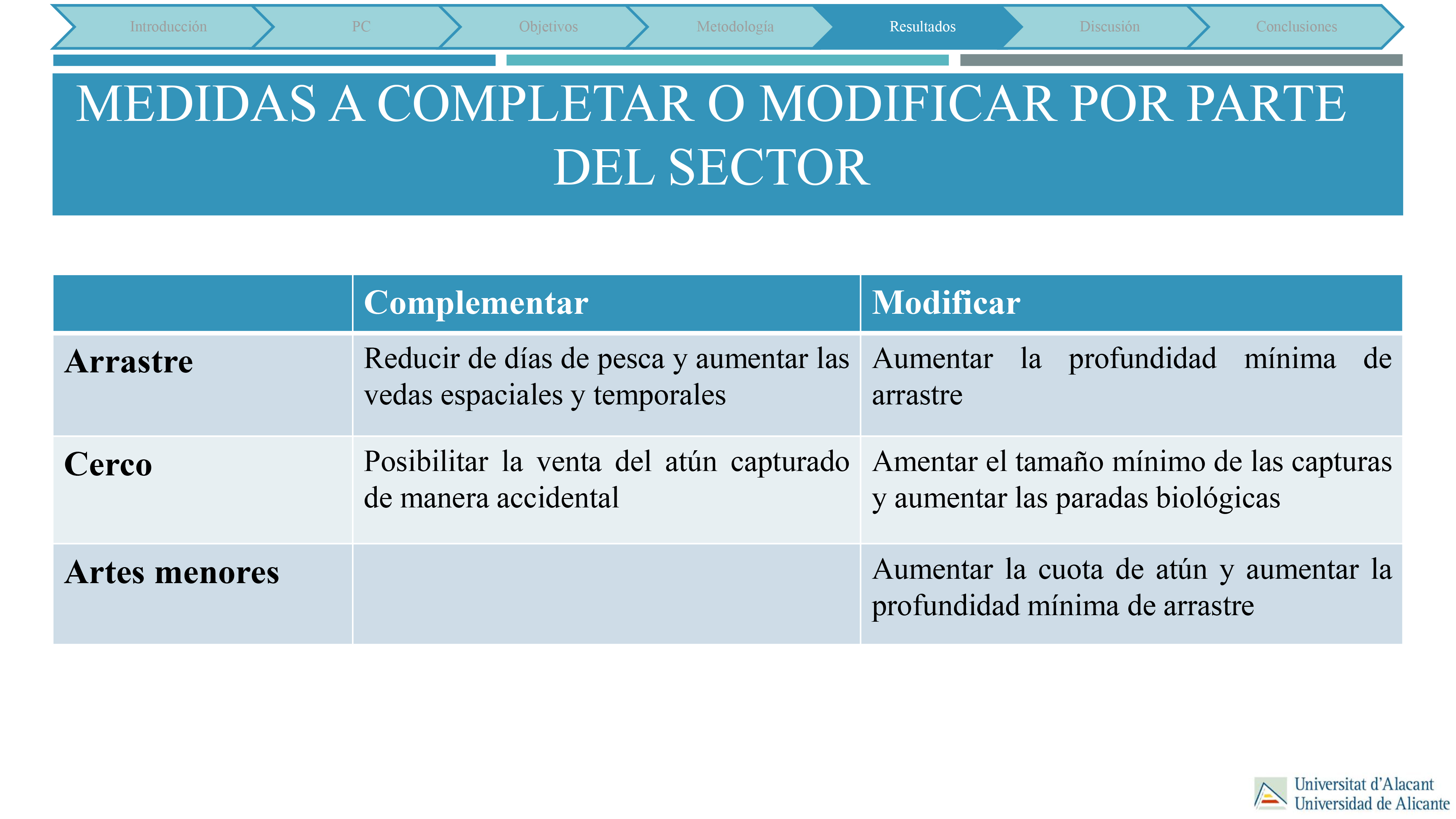 Introducción PC Objetivos Metodología Resultados Discusión Conclusiones

MEDIDAS A COMPLETAR O MODIFICAR POR PARTE DEL SECTOR

| | Complementar | Modificar |
|---|---|---|
| Arrastre | Reducir de días de pesca y aumentar las vedas espaciales y temporales | Aumentar la profundidad mínima de arrastre |
| Cerco | Posibilitar la venta del atún capturado de manera accidental | Amentar el tamaño mínimo de las capturas y aumentar las paradas biológicas |
| Artes menores | | Aumentar la cuota de atún y aumentar la profundidad mínima de arrastre |

Universitat d'Alacant
Universidad de Alicante